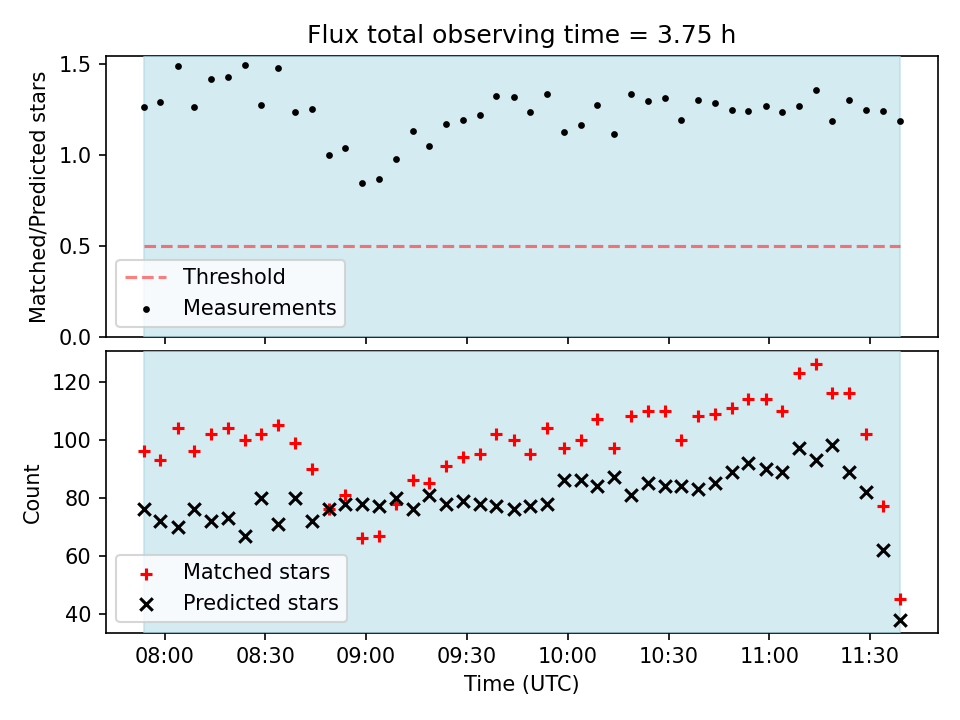 Flux total observing time = 3.75 h

Matched/Predicted stars

1.5
1.0
0.5
0.0

Threshold
Measurements

Count

120
100
80
60
40

Matched stars
Predicted stars

08:00 08:30 09:00 09:30 10:00 10:30 11:00 11:30

Time (UTC)